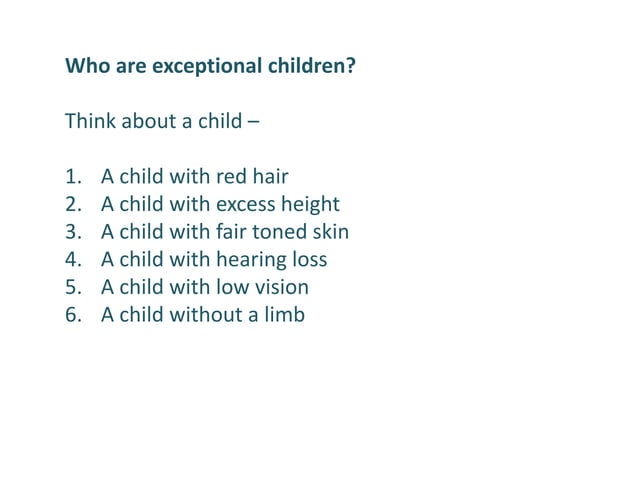 Who are exceptional children?

Think about a child –

1. A child with red hair
2. A child with excess height
3. A child with fair toned skin
4. A child with hearing loss
5. A child with low vision
6. A child without a limb